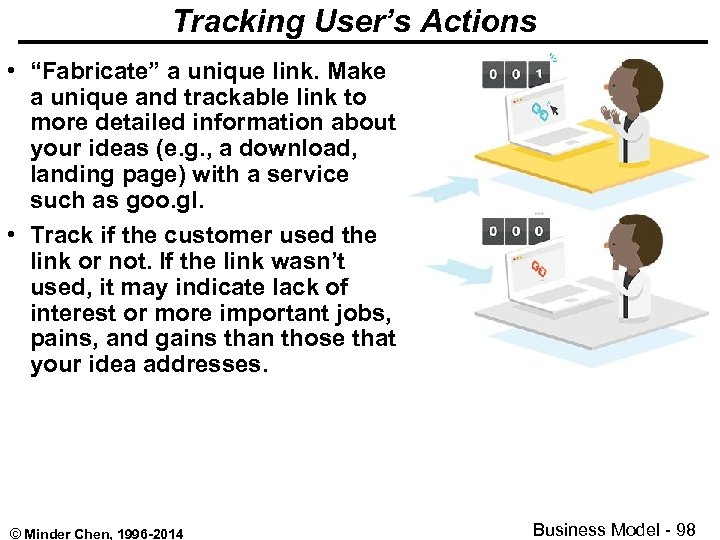 Tracking User's Actions

• "Fabricate" a unique link. Make a unique and trackable link to more detailed information about your ideas (e.g., a download, landing page) with a service such as goo.gl.

• Track if the customer used the link or not. If the link wasn't used, it may indicate lack of interest or more important jobs, pains, and gains than those that your idea addresses.

0 0 1

0 0 0

© Minder Chen, 1996-2014

Business Model - 98